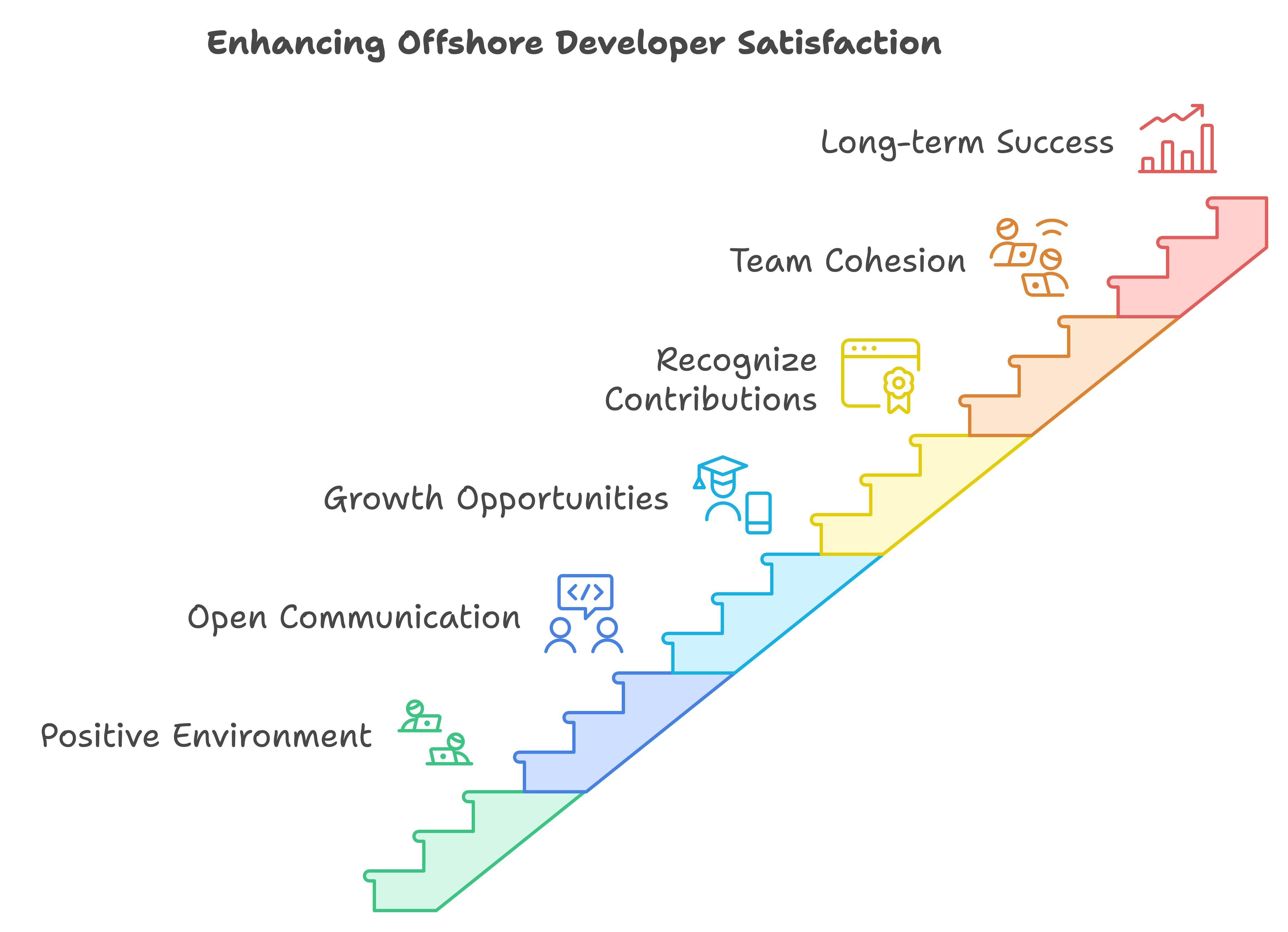 Enhancing Offshore Developer Satisfaction

Long-term Success

Team Cohesion

Recognize Contributions

Growth Opportunities

Open Communication

Positive Environment